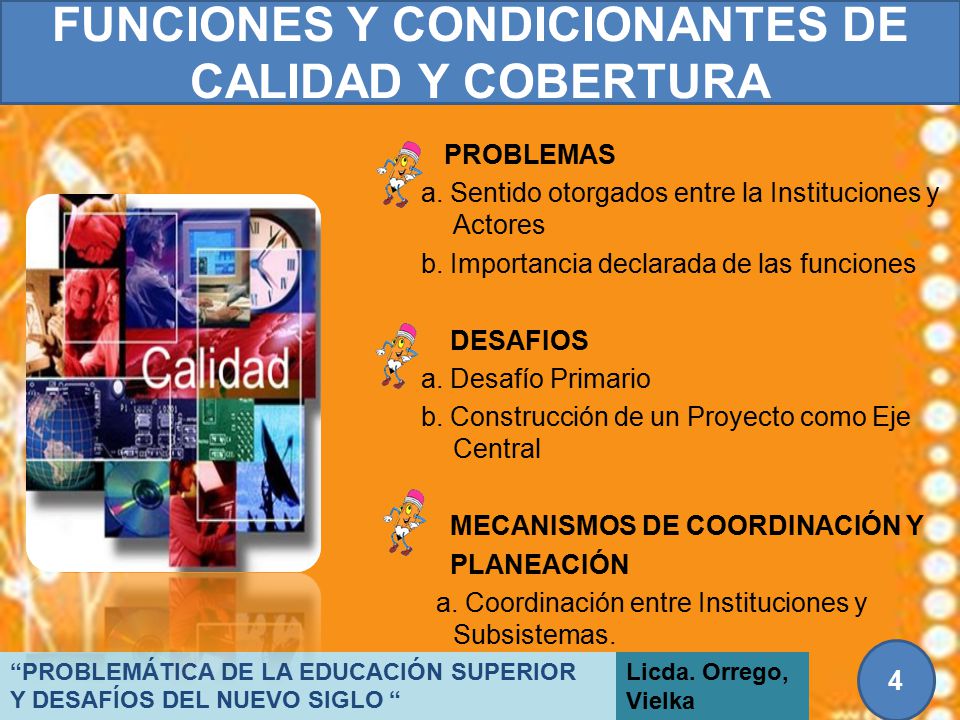 FUNCIONES Y CONDICIONANTES DE CALIDAD Y COBERTURA

Calidad

PROBLEMAS
a. Sentido otorgados entre la Instituciones y Actores
b. Importancia declarada de las funciones

DESAFIOS
a. Desafío Primario
b. Construcción de un Proyecto como Eje Central

MECANISMOS DE COORDINACIÓN Y PLANEACIÓN
a. Coordinación entre Instituciones y Subsistemas.

“PROBLEMÁTICA DE LA EDUCACIÓN SUPERIOR Y DESAFÍOS DEL NUEVO SIGLO “

Licda. Orrego, Vielka

4